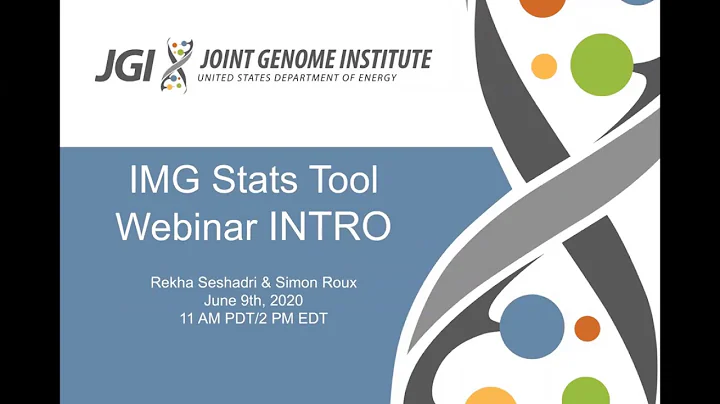 JGI JOINT GENOME INSTITUTE
UNITED STATES DEPARTMENT OF ENERGY

IMG Stats Tool
Webinar INTRO

Rekha Seshadri & Simon Roux
June 9th, 2020
11 AM PDT/2 PM EDT